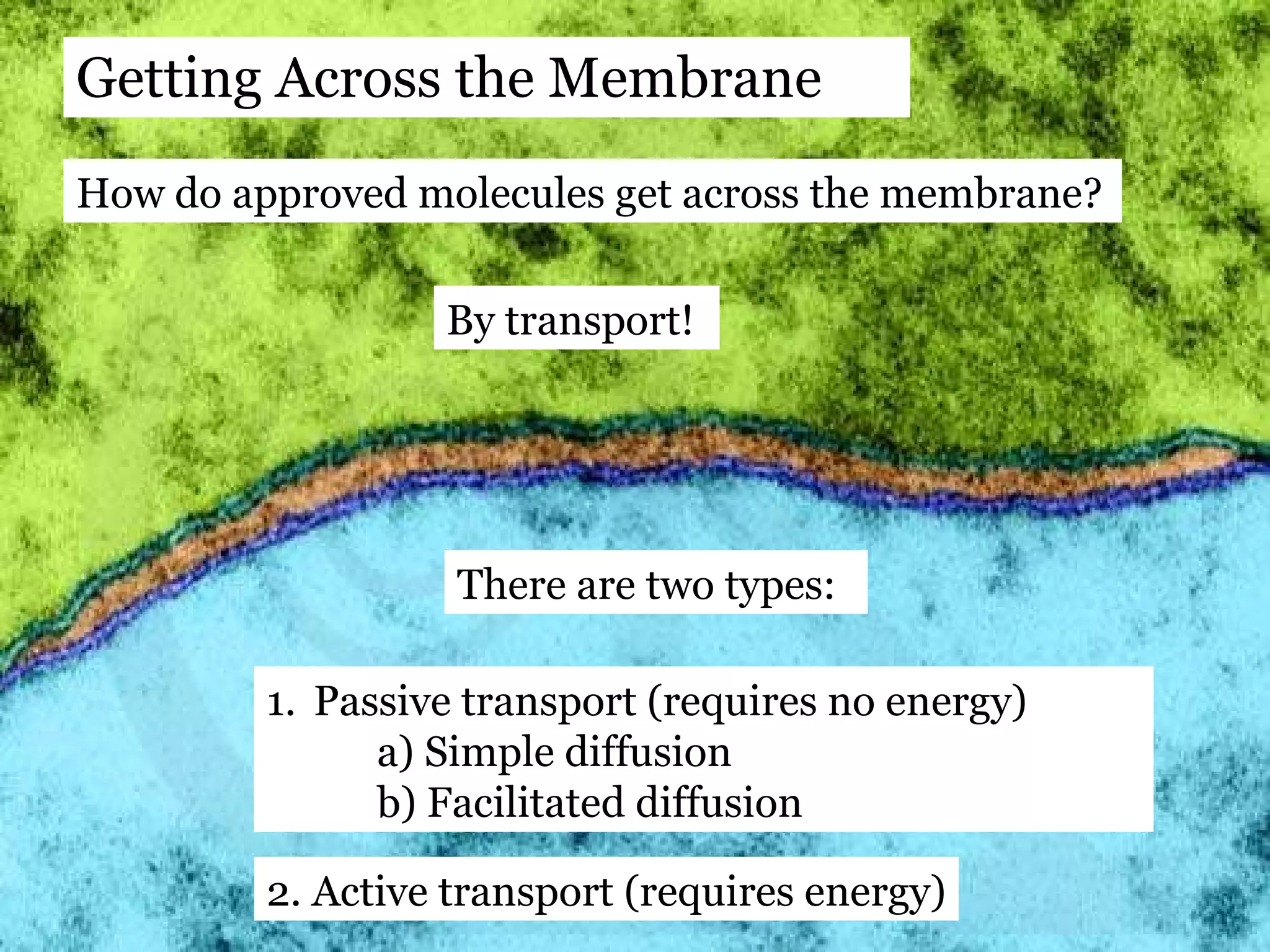 Getting Across the Membrane

How do approved molecules get across the membrane?

By transport!

There are two types:

1. Passive transport (requires no energy)
a) Simple diffusion
b) Facilitated diffusion

2. Active transport (requires energy)